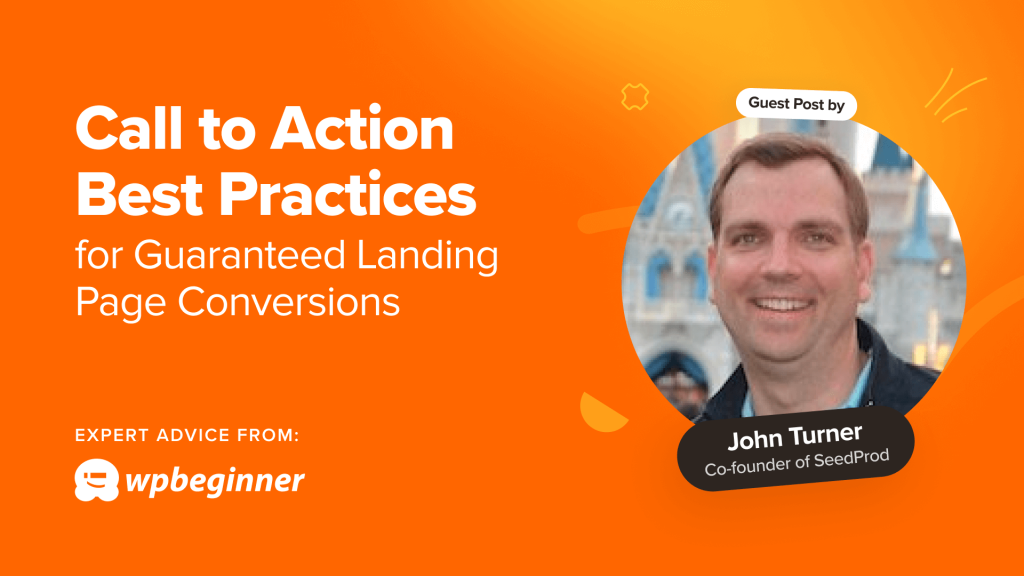 Call to Action Best Practices
for Guaranteed Landing Page Conversions

EXPERT ADVICE FROM:

wpbeginner

Guest Post by

John Turner
Co-founder of SeedProd